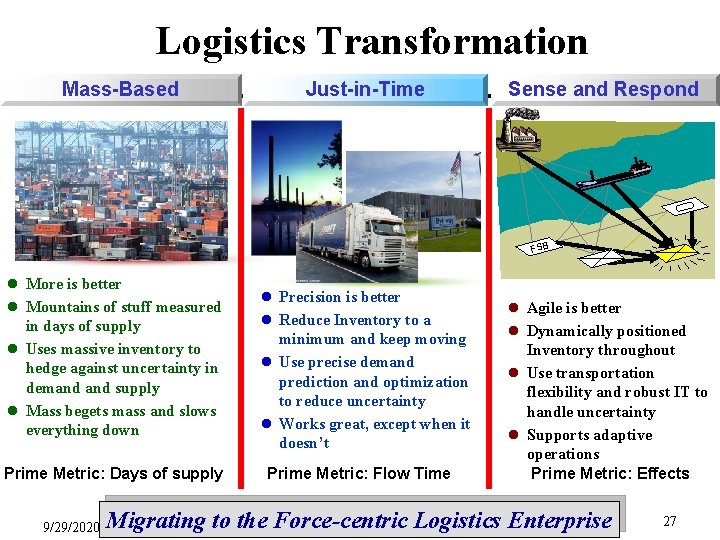 Logistics Transformation

Mass-Based

- More is better
- Mountains of stuff measured in days of supply
- Uses massive inventory to hedge against uncertainty in demand and supply
- Mass begets mass and slows everything down

Prime Metric: Days of supply

Just-in-Time

- Precision is better
- Reduce Inventory to a minimum and keep moving
- Use precise demand prediction and optimization to reduce uncertainty
- Works great, except when it doesn't

Prime Metric: Flow Time

Sense and Respond

FSB

- Agile is better
- Dynamically positioned Inventory throughout
- Use transportation flexibility and robust IT to handle uncertainty
- Supports adaptive operations

Prime Metric: Effects

9/29/2020

Migrating to the Force-centric Logistics Enterprise

27